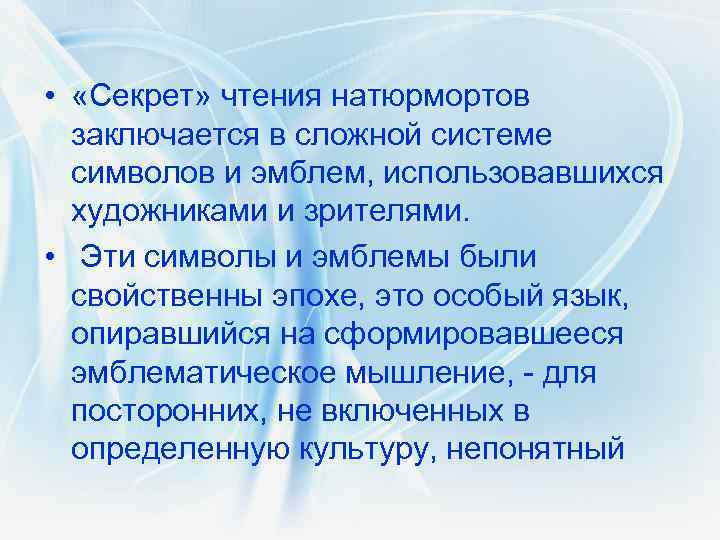 • «Секрет» чтения натюрмортов заключается в сложной системе символов и эмблем, использовавшихся художниками и зрителями.

• Эти символы и эмблемы были свойственны эпохе, это особый язык, опиравшийся на сформировавшееся эмблематическое мышление, - для посторонних, не включенных в определенную культуру, непонятный